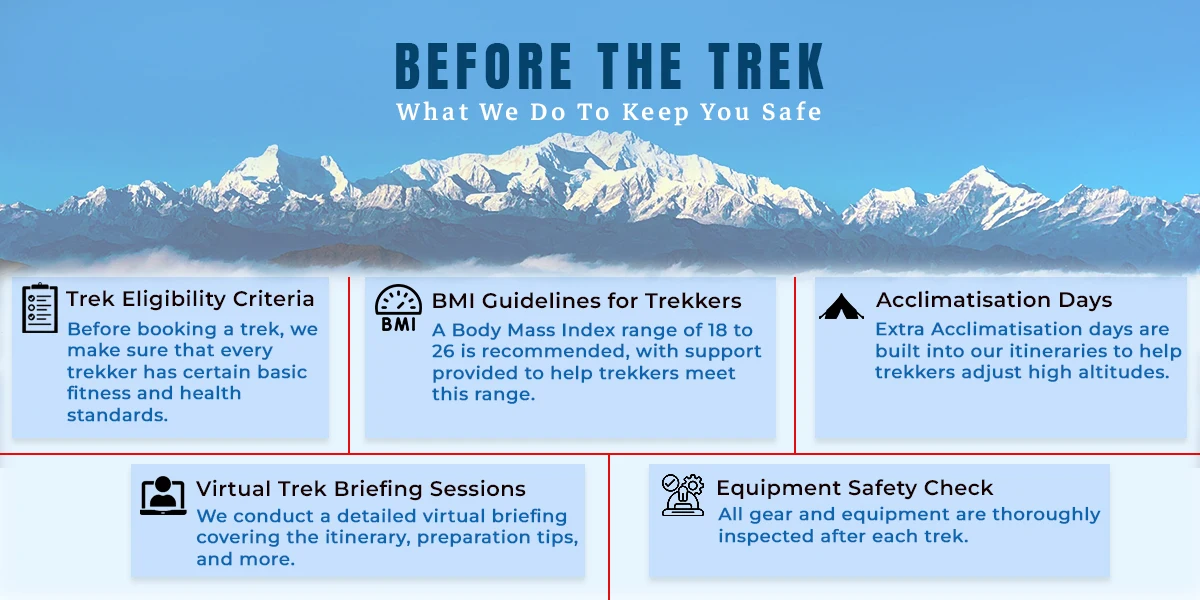 BEFORE THE TREK
What We Do To Keep You Safe

Trek Eligibility Criteria
Before booking a trek, we make sure that every trekker has certain basic fitness and health standards.

BMI

BMI Guidelines for Trekkers
A Body Mass Index range of 18 to 26 is recommended, with support provided to help trekkers meet this range.

Acclimatisation Days
Extra Acclimatisation days are built into our itineraries to help trekkers adjust high altitudes.

Virtual Trek Briefing Sessions
We conduct a detailed virtual briefing covering the itinerary, preparation tips, and more.

Equipment Safety Check
All gear and equipment are thoroughly inspected after each trek.